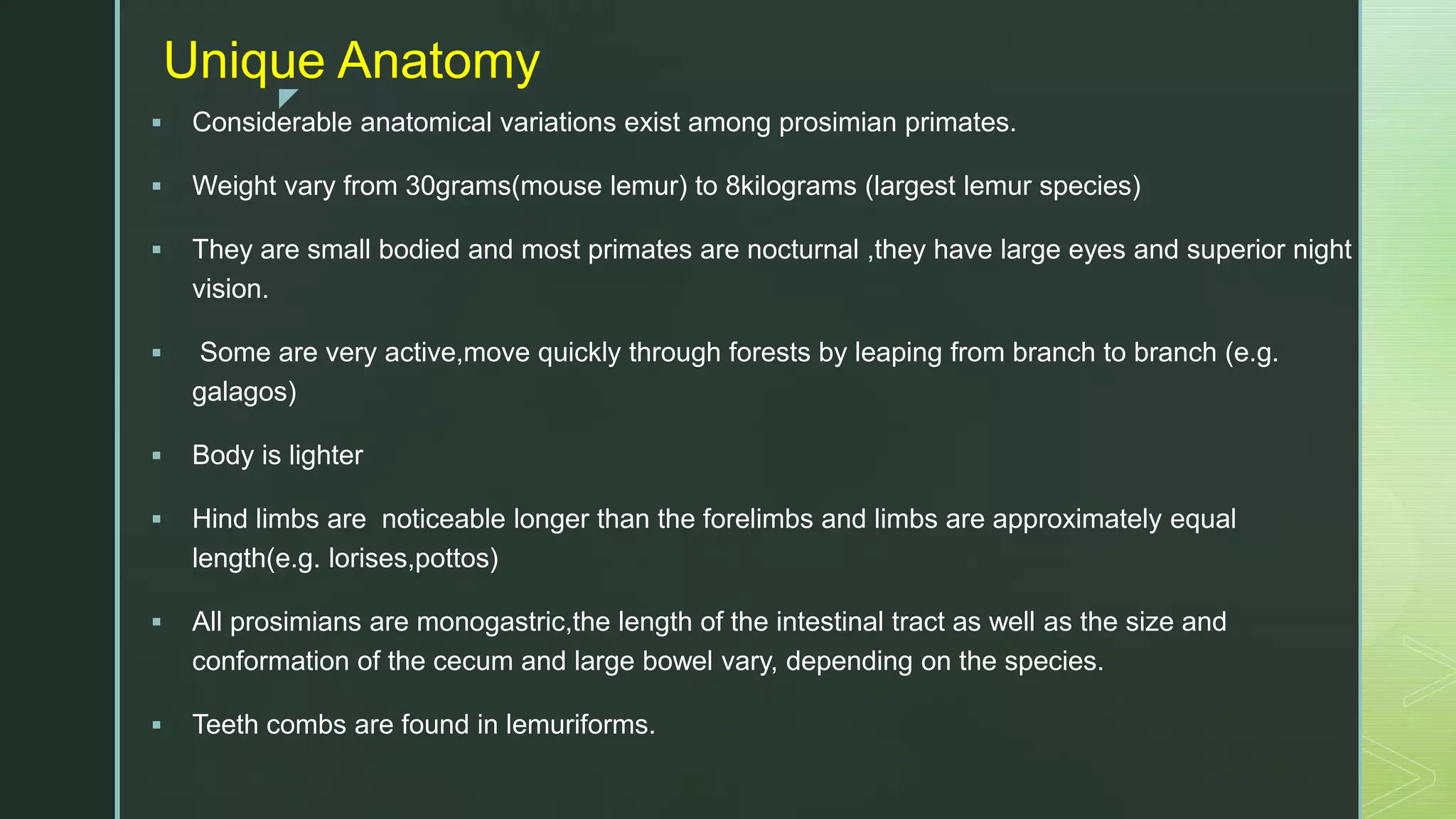 Unique Anatomy

▪ Considerable anatomical variations exist among prosimian primates.

▪ Weight vary from 30grams(mouse lemur) to 8kilograms (largest lemur species)

▪ They are small bodied and most primates are nocturnal ,they have large eyes and superior night vision.

▪ Some are very active,move quickly through forests by leaping from branch to branch (e.g. galagos)

▪ Body is lighter

▪ Hind limbs are noticeable longer than the forelimbs and limbs are approximately equal length(e.g. lorises,pottos)

▪ All prosimians are monogastric,the length of the intestinal tract as well as the size and conformation of the cecum and large bowel vary, depending on the species.

▪ Teeth combs are found in lemuriforms.